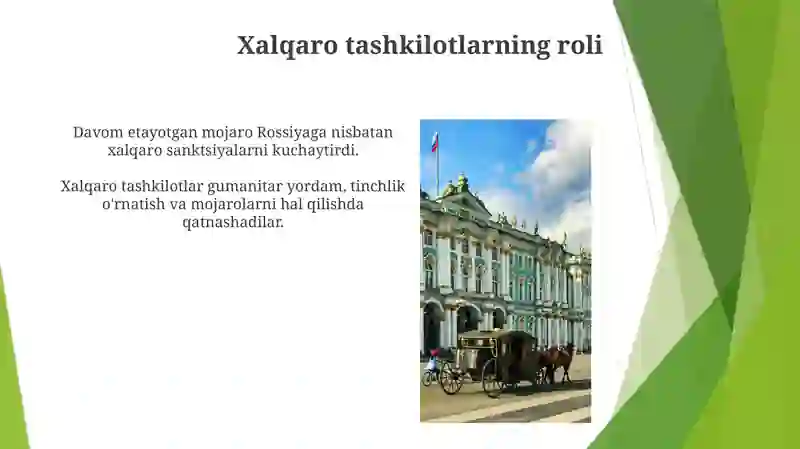 Xalqaro tashkilotlarning roli

Davom etayotgan mojaro Rossiyaga nisbatan xalqaro sanktsiyalarni kuchaytirdi.

Xalqaro tashkilotlar gumanitar yordam, tinchlik o'rnatish va mojarolarni hal qilishda qatnashadilar.